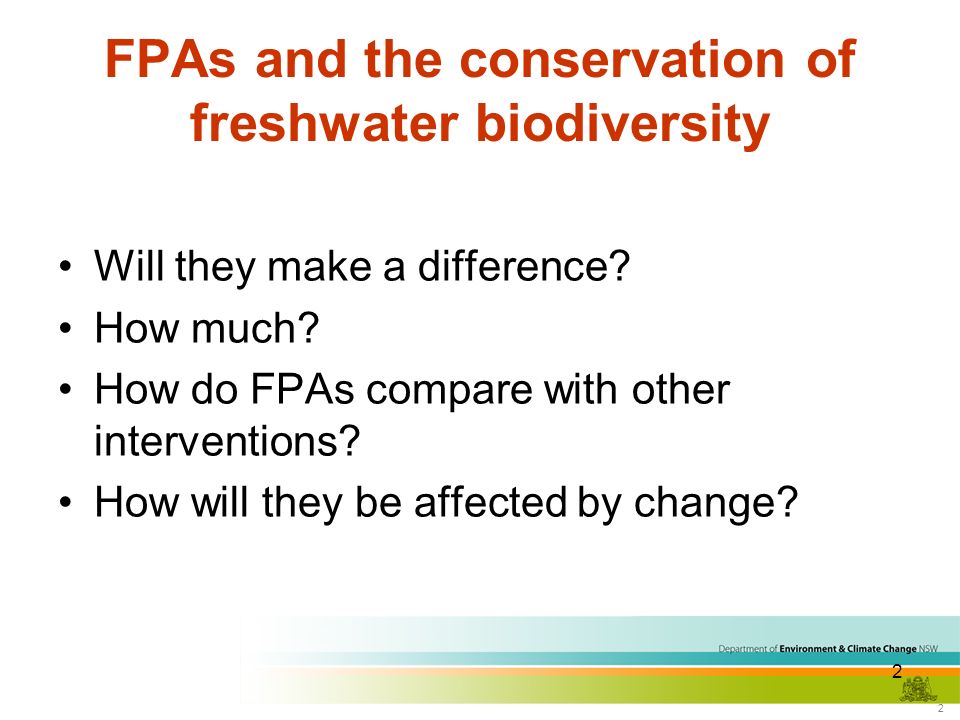 FPAs and the conservation of freshwater biodiversity

• Will they make a difference?
• How much?
• How do FPAs compare with other interventions?
• How will they be affected by change?

Department of Environment & Climate Change NSW

2

2